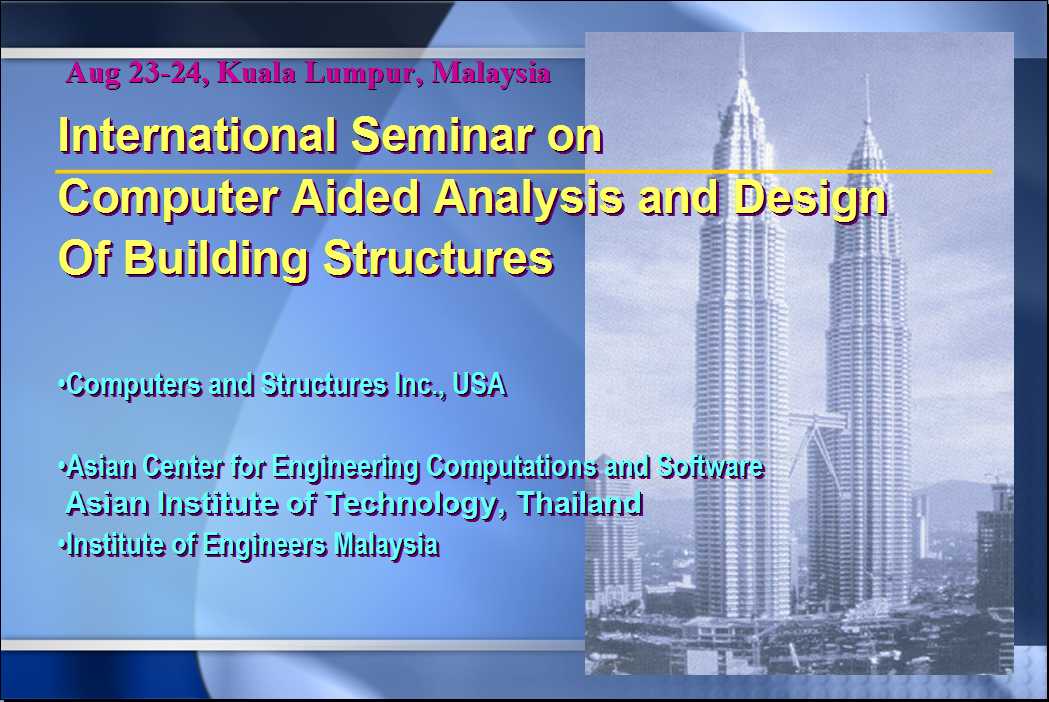 Aug 23-24, Kuala Lumpur, Malaysia

International Seminar on Computer Aided Analysis and Design Of Building Structures

•Computers and Structures Inc., USA

•Asian Center for Engineering Computations and Software
Asian Institute of Technology, Thailand

•Institute of Engineers Malaysia